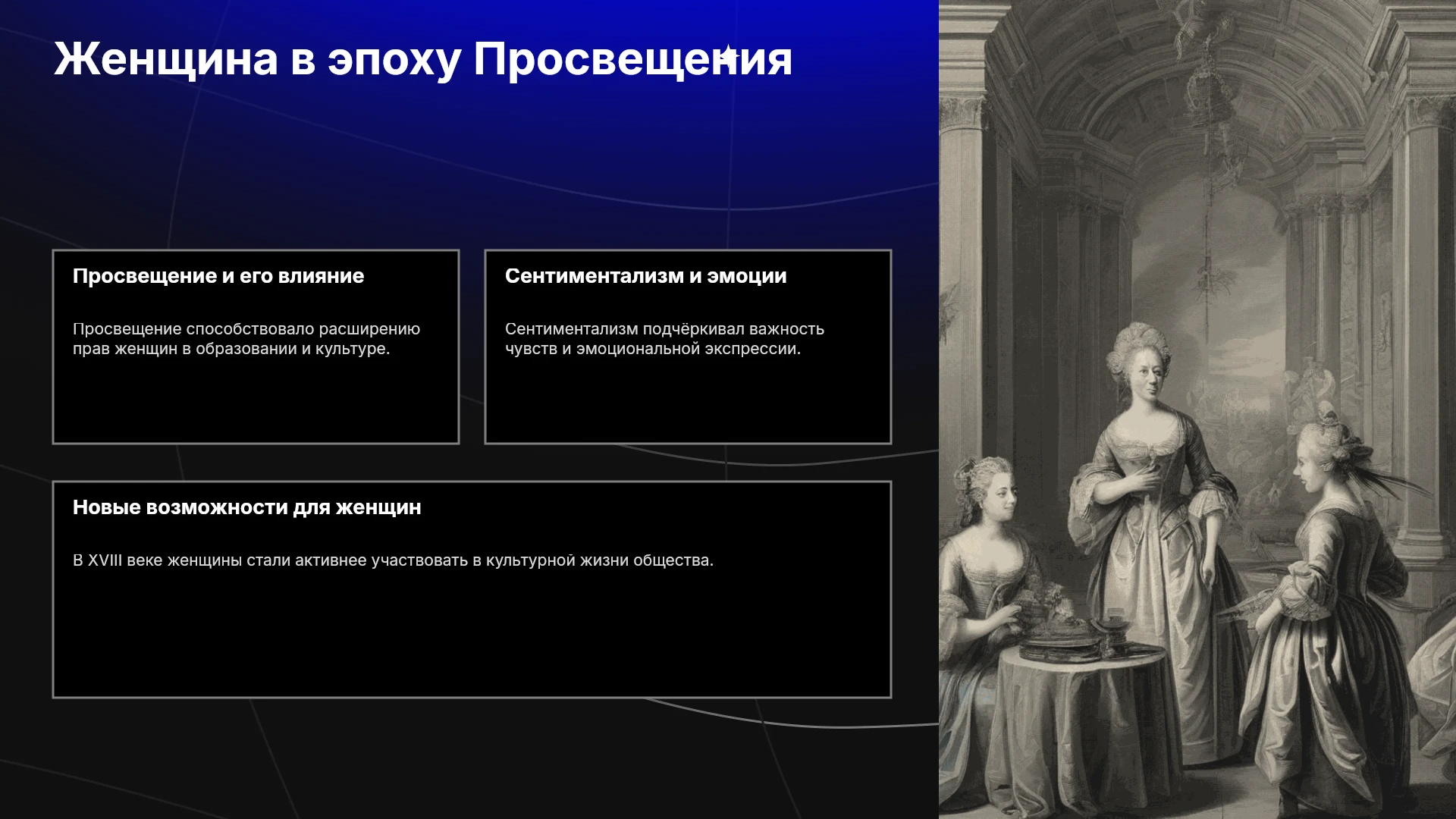 Женщина в эпоху Просвещения

Просвещение и его влияние

Просвещение способствовало расширению прав женщин в образовании и культуре.

Сентиментализм и эмоции

Сентиментализм подчёркивал важность чувств и эмоциональной экспрессии.

Новые возможности для женщин

В XVIII веке женщины стали активнее участвовать в культурной жизни общества.